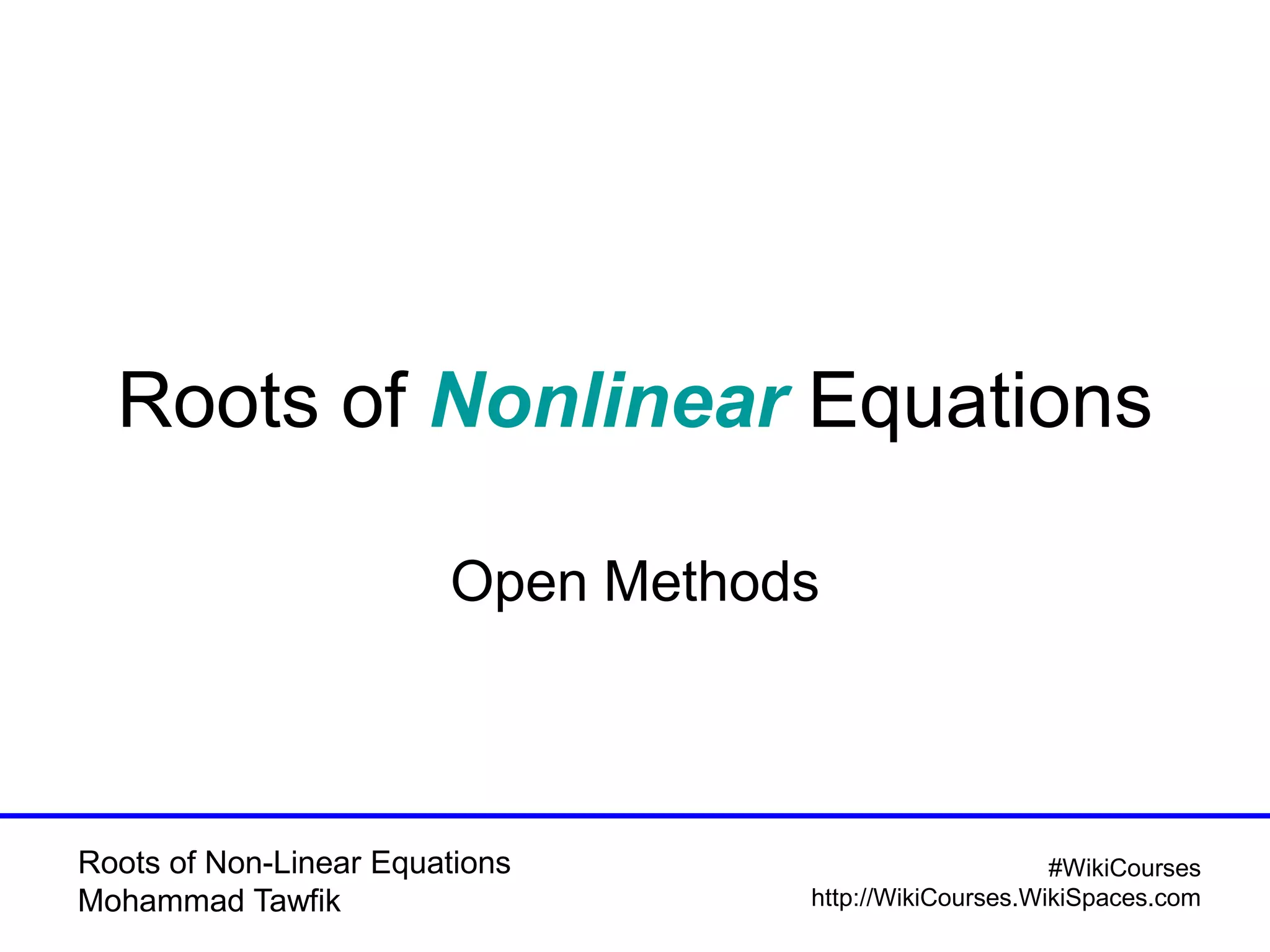 Roots of Nonlinear Equations

Open Methods

Roots of Non-Linear Equations
Mohammad Tawfik

#WikiCourses
http://WikiCourses.WikiSpaces.com